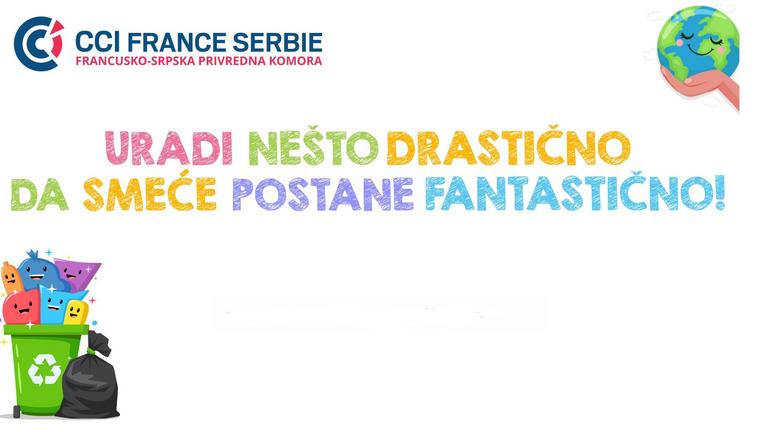 CCI FRANCE SERBIE
FRANCUSKO-SRPSKA PRIVREDNA KOMORA

URADI NEŠTO DRASTIČNO
DA SMEĆE POSTANE FANTASTIČNO!